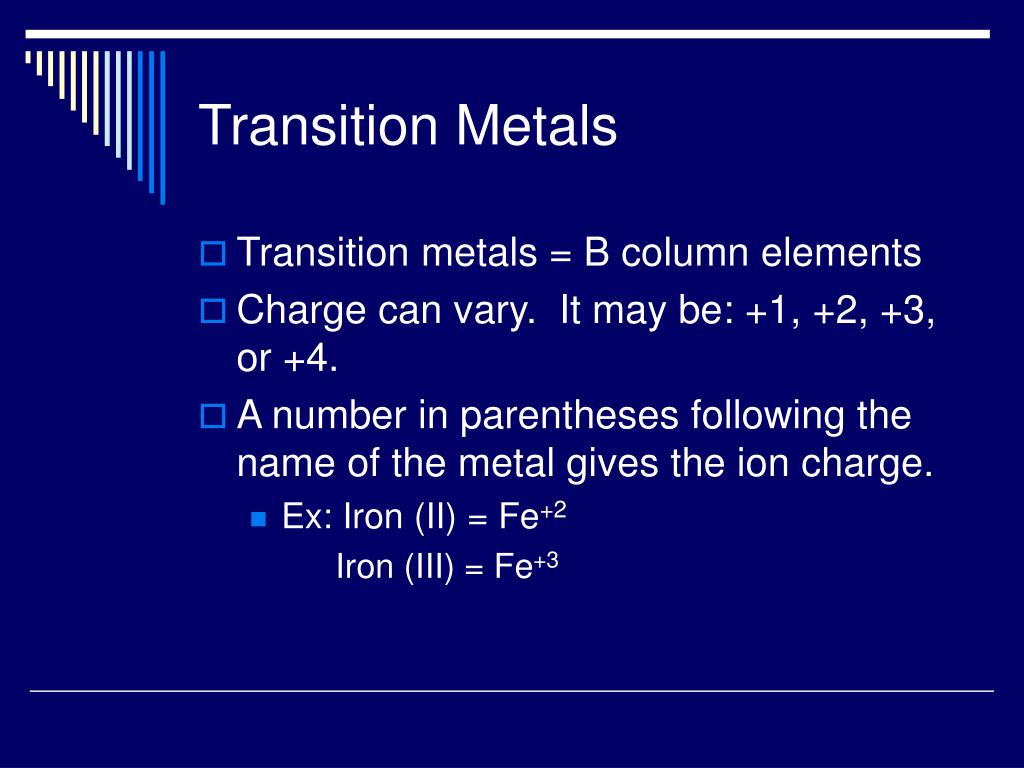 Transition Metals

Transition metals = B column elements

Charge can vary.  It may be: +1, +2, +3, or +4.

A number in parentheses following the name of the metal gives the ion charge.

Ex: Iron (II) = $Fe^{+2}$
Iron (III) = $Fe^{+3}$